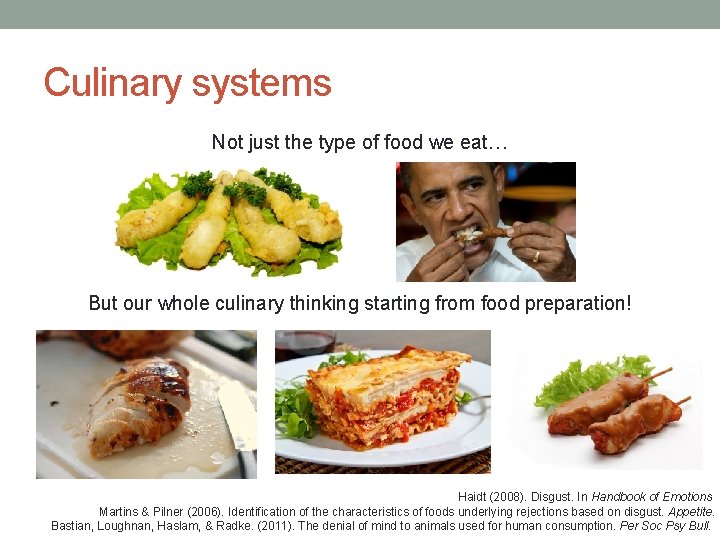 Culinary systems

Not just the type of food we eat…

But our whole culinary thinking starting from food preparation!

Haidt (2008). Disgust. In Handbook of Emotions
Martins & Pilner (2006). Identification of the characteristics of foods underlying rejections based on disgust. Appetite.
Bastian, Loughnan, Haslam, & Radke. (2011). The denial of mind to animals used for human consumption. Per Soc Psy Bull.